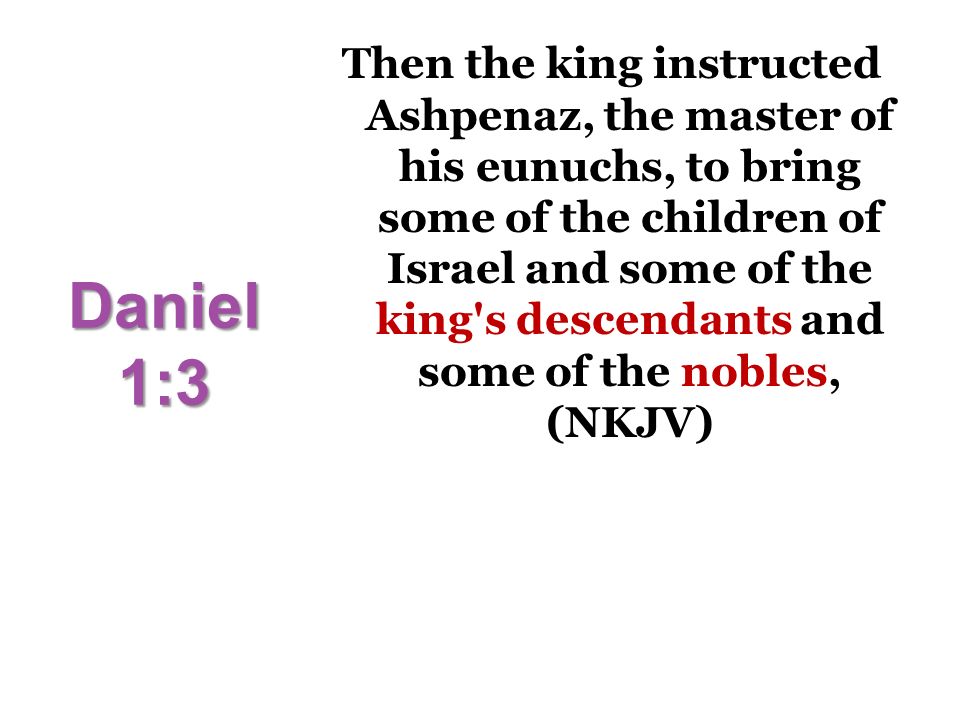 Daniel 1:3

Then the king instructed Ashpenaz, the master of his eunuchs, to bring some of the children of Israel and some of the king's descendants and some of the nobles, (NKJV)